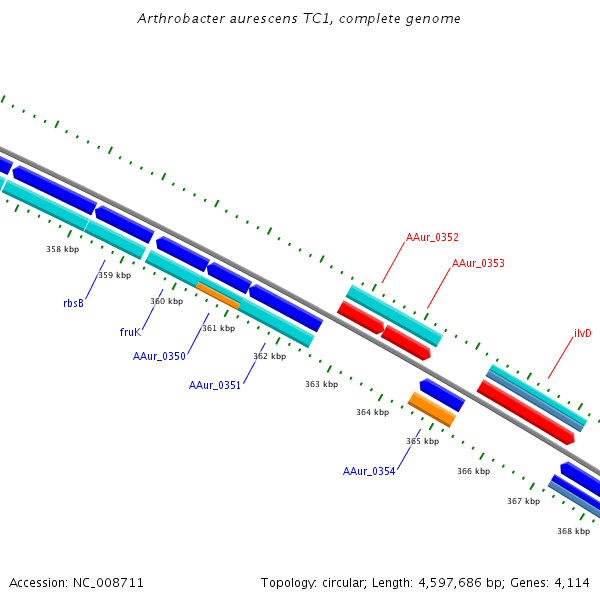 Arthrobacter aurescens TC1, complete genome

AAur_0352

AAur_0353

ilvD

358 kbp

359 kbp

rbsB

360 kbp

fruK

361 kbp

AAur_0350

362 kbp

AAur_0351

363 kbp

364 kbp

365 kbp

AAur_0354

366 kbp

367 kbp

368 kbp

Accession: NC_008711

Topology: circular; Length: 4,597,686 bp; Genes: 4,114